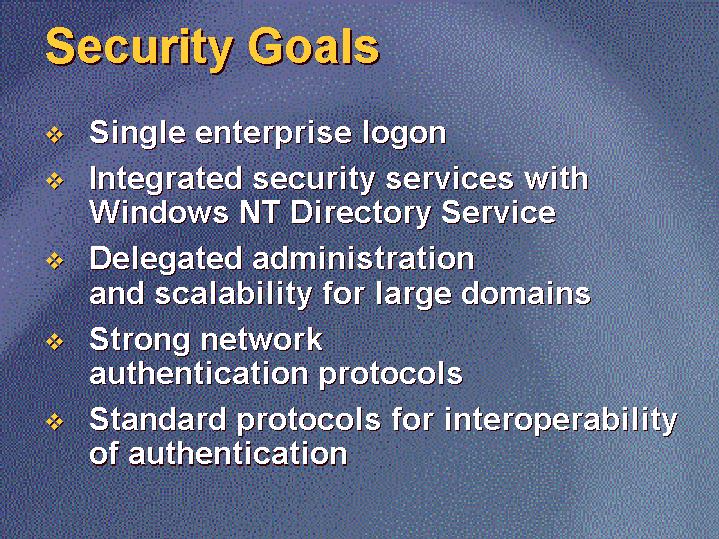 Security Goals

❖ Single enterprise logon

❖ Integrated security services with Windows NT Directory Service

❖ Delegated administration and scalability for large domains

❖ Strong network authentication protocols

❖ Standard protocols for interoperability of authentication